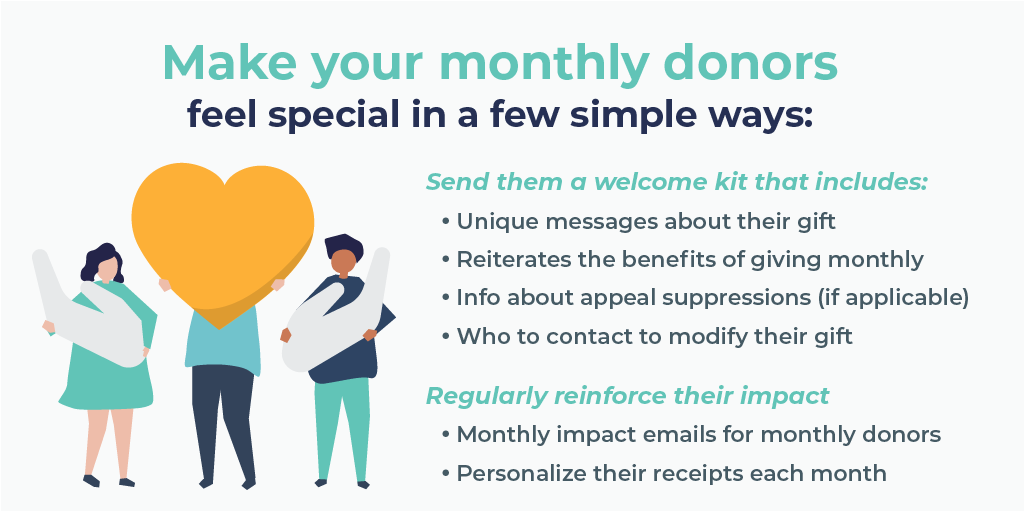 Make your monthly donors
feel special in a few simple ways:

Send them a welcome kit that includes:
• Unique messages about their gift
• Reiterates the benefits of giving monthly
• Info about appeal suppressions (if applicable)
• Who to contact to modify their gift

Regularly reinforce their impact
• Monthly impact emails for monthly donors
• Personalize their receipts each month